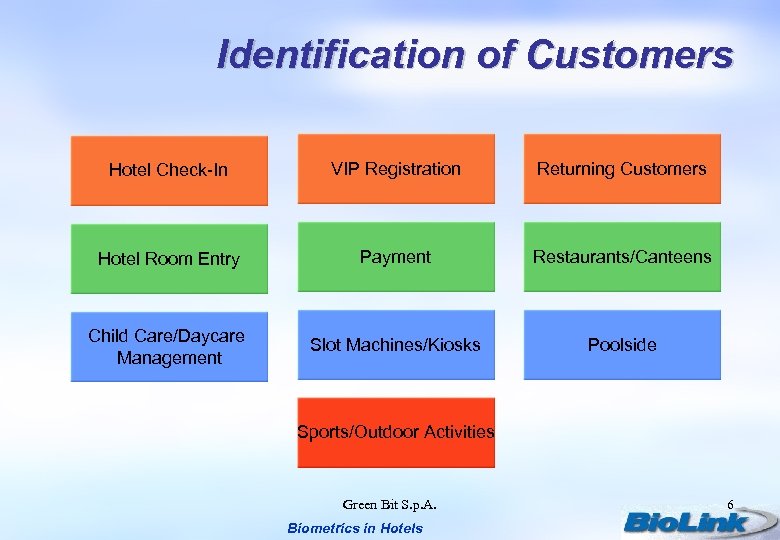 Identification of Customers

Hotel Check-In

VIP Registration

Returning Customers

Hotel Room Entry

Payment

Restaurants/Canteens

Child Care/Daycare Management

Slot Machines/Kiosks

Poolside

Sports/Outdoor Activities

Green Bit S.p.A.

6

Biometrics in Hotels

BioLink